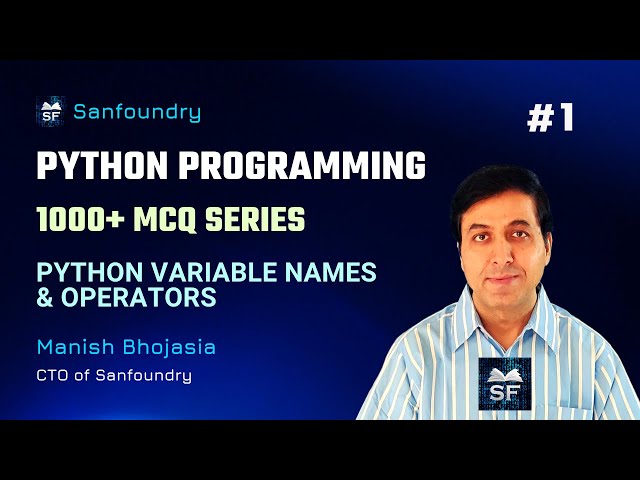 SF Sanfoundry

#1

PYTHON PROGRAMMING

1000+ MCQ SERIES

PYTHON VARIABLE NAMES & OPERATORS

Manish Bhojasia

CTO of Sanfoundry

SF